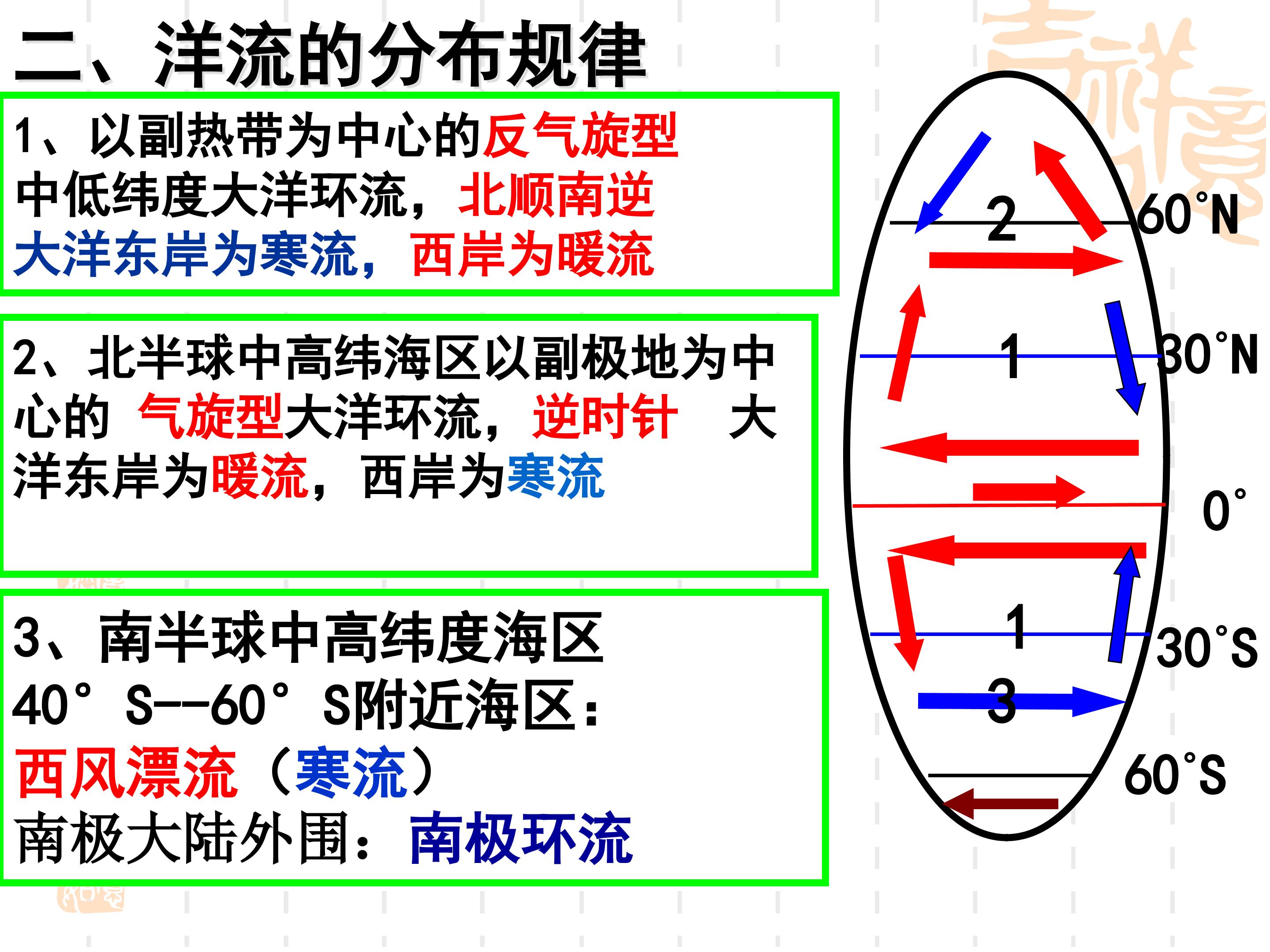 二、洋流的分布规律

1、以副热带为中心的反气旋型中低纬度大洋环流，北顺南逆
大洋东岸为寒流，西岸为暖流

2、北半球中高纬海区以副极地为中心的 气旋型大洋环流，逆时针 大洋东岸为暖流，西岸为寒流

3、南半球中高纬度海区
40° S--60° S附近海区：
西风漂流（寒流）
南极大陆外围：南极环流

2
60°N
1
30°N
0°
1
30°S
3
60°S